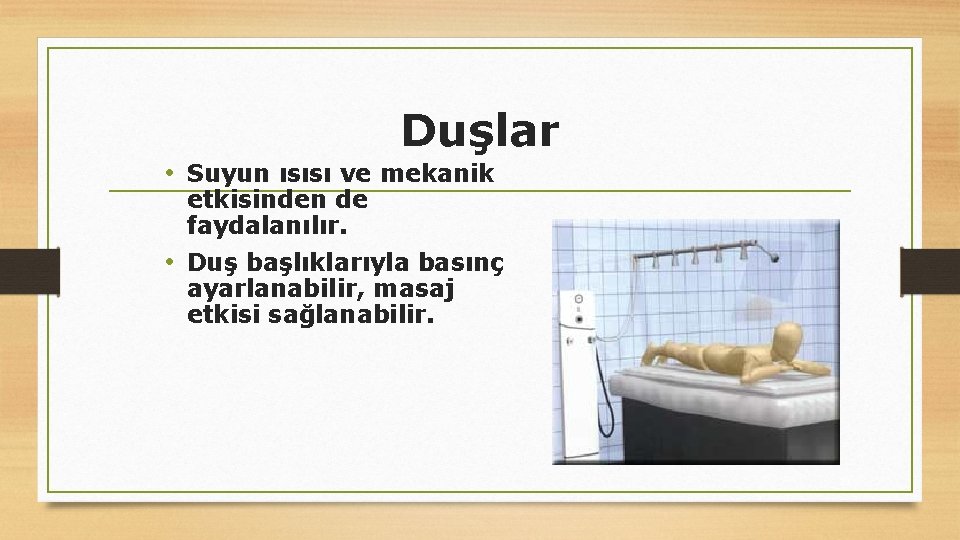 Duşlar

• Suyun ısısı ve mekanik etkisinden de faydalanılır.

• Duş başlıklarıyla basınç ayarlanabilir, masaj etkisi sağlanabilir.